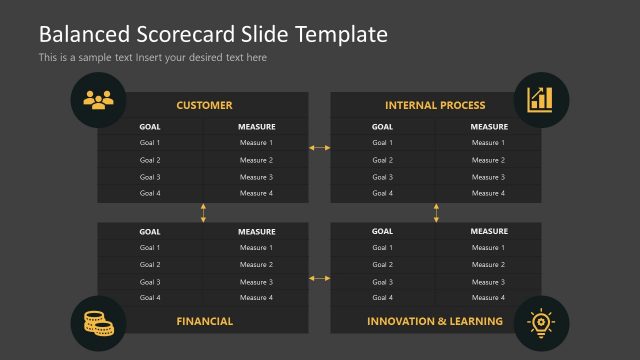 Balanced Scorecard Slide Template

This is a sample text Insert your desired text here

CUSTOMER

| GOAL | MEASURE |
|---|---|
| Goal 1 | Measure 1 |
| Goal 2 | Measure 2 |
| Goal 3 | Measure 3 |
| Goal 4 | Measure 4 |

INTERNAL PROCESS

| GOAL | MEASURE |
|---|---|
| Goal 1 | Measure 1 |
| Goal 2 | Measure 2 |
| Goal 3 | Measure 3 |
| Goal 4 | Measure 4 |

| GOAL | MEASURE |
|---|---|
| Goal 1 | Measure 1 |
| Goal 2 | Measure 2 |
| Goal 3 | Measure 3 |
| Goal 4 | Measure 4 |

FINANCIAL

| GOAL | MEASURE |
|---|---|
| Goal 1 | Measure 1 |
| Goal 2 | Measure 2 |
| Goal 3 | Measure 3 |
| Goal 4 | Measure 4 |

INNOVATION & LEARNING